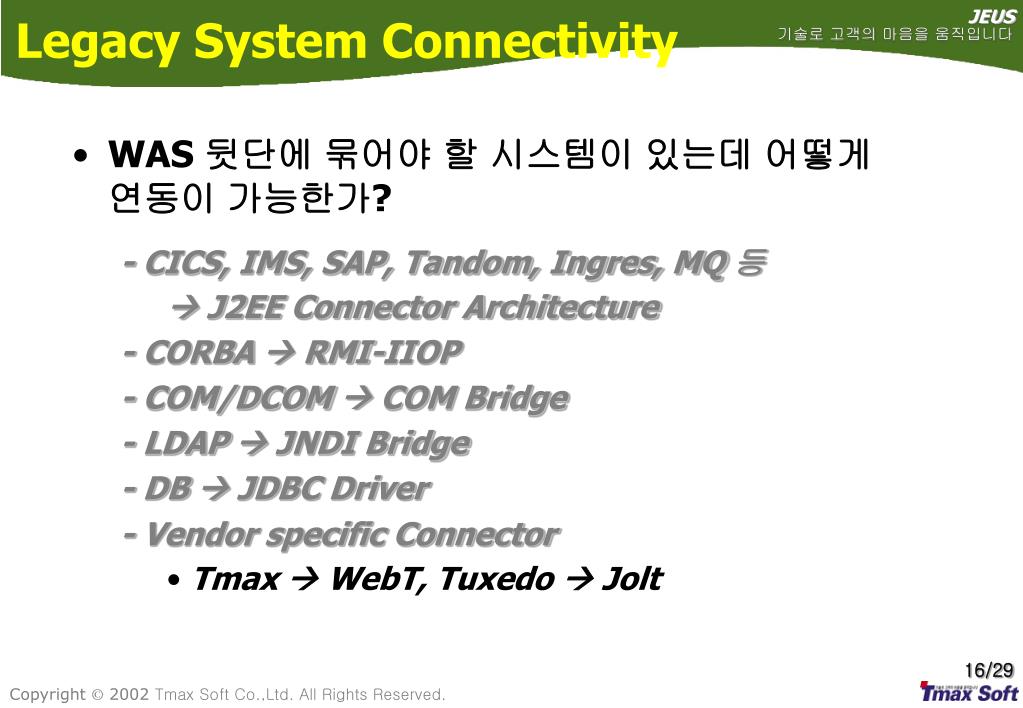 Legacy System Connectivity

JEUS
기술로 고객의 마음을 움직입니다

• WAS 뒷단에 묶어야 할 시스템이 있는데 어떻게 연동이 가능한가?

- CICS, IMS, SAP, Tandom, Ingres, MQ 등
→ J2EE Connector Architecture
- CORBA → RMI-IIOP
- COM/DCOM → COM Bridge
- LDAP → JNDI Bridge
- DB → JDBC Driver
- Vendor specific Connector
• Tmax → WebT, Tuxedo → Jolt

16/29

Copyright © 2002 Tmax Soft Co.,Ltd. All Rights Reserved.

Tmax Soft